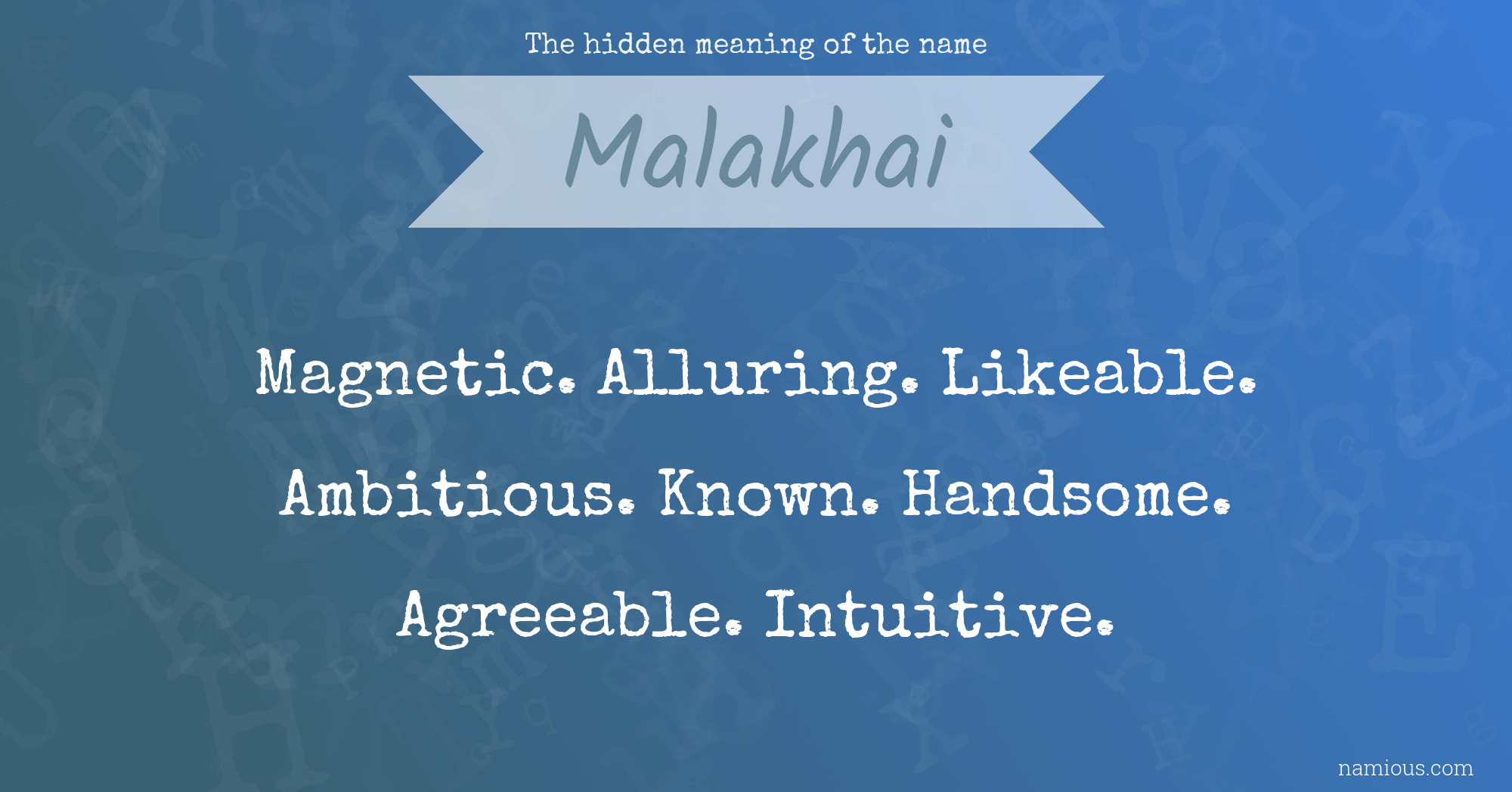 The hidden meaning of the name

Malakhai

Magnetic. Alluring. Likeable. Ambitious. Known. Handsome. Agreeable. Intuitive.

namious.com